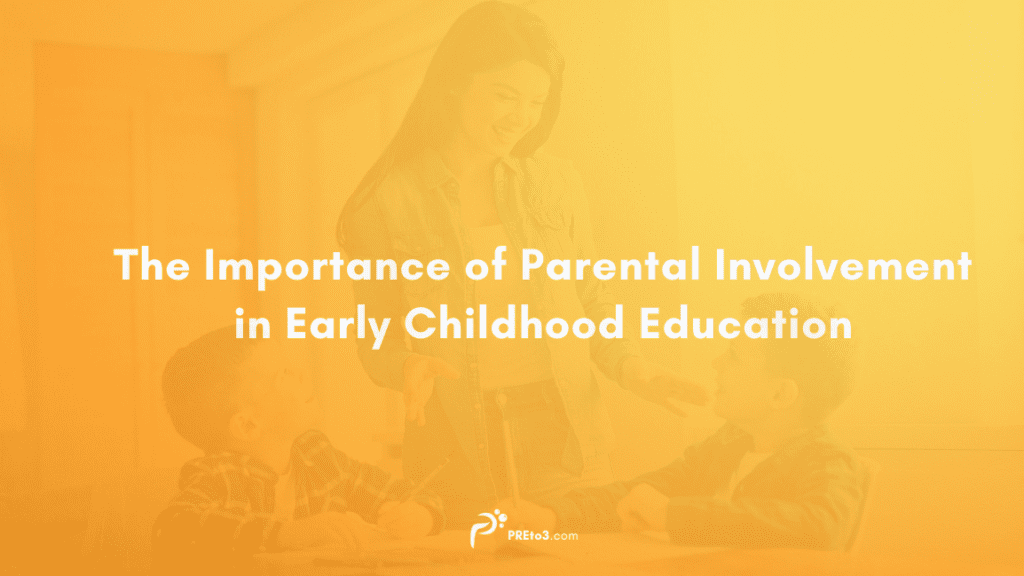 The Importance of Parental Involvement in Early Childhood Education

PREto3.com